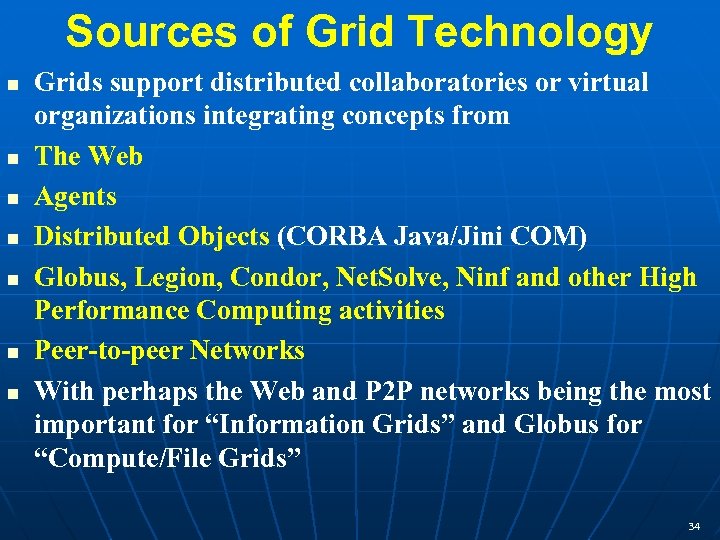 Sources of Grid Technology

- Grids support distributed collaboratories or virtual organizations integrating concepts from
- The Web
- Agents
- Distributed Objects (CORBA Java/Jini COM)
- Globus, Legion, Condor, NetSolve, Ninf and other High Performance Computing activities
- Peer-to-peer Networks
- With perhaps the Web and P2P networks being the most important for “Information Grids” and Globus for “Compute/File Grids”

34